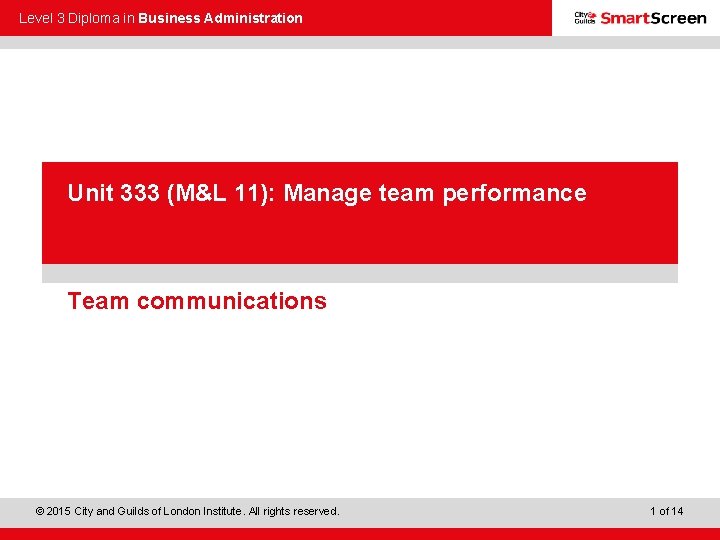 Level 3 Diploma in Business Administration

City & Guilds SmartScreen

Unit 333 (M&L 11): Manage team performance

Team communications

© 2015 City and Guilds of London Institute. All rights reserved.

1 of 14